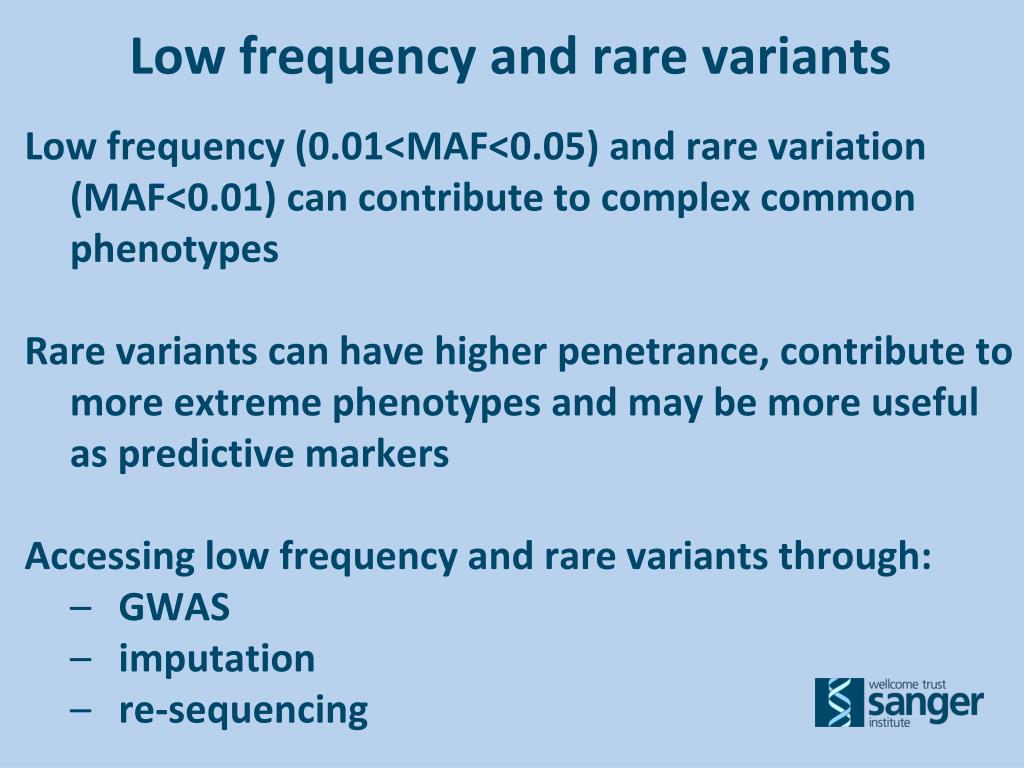 Low frequency and rare variants

Low frequency (0.01<MAF<0.05) and rare variation (MAF<0.01) can contribute to complex common phenotypes

Rare variants can have higher penetrance, contribute to more extreme phenotypes and may be more useful as predictive markers

Accessing low frequency and rare variants through:
– GWAS
– imputation
– re-sequencing

wellcome trust sanger institute